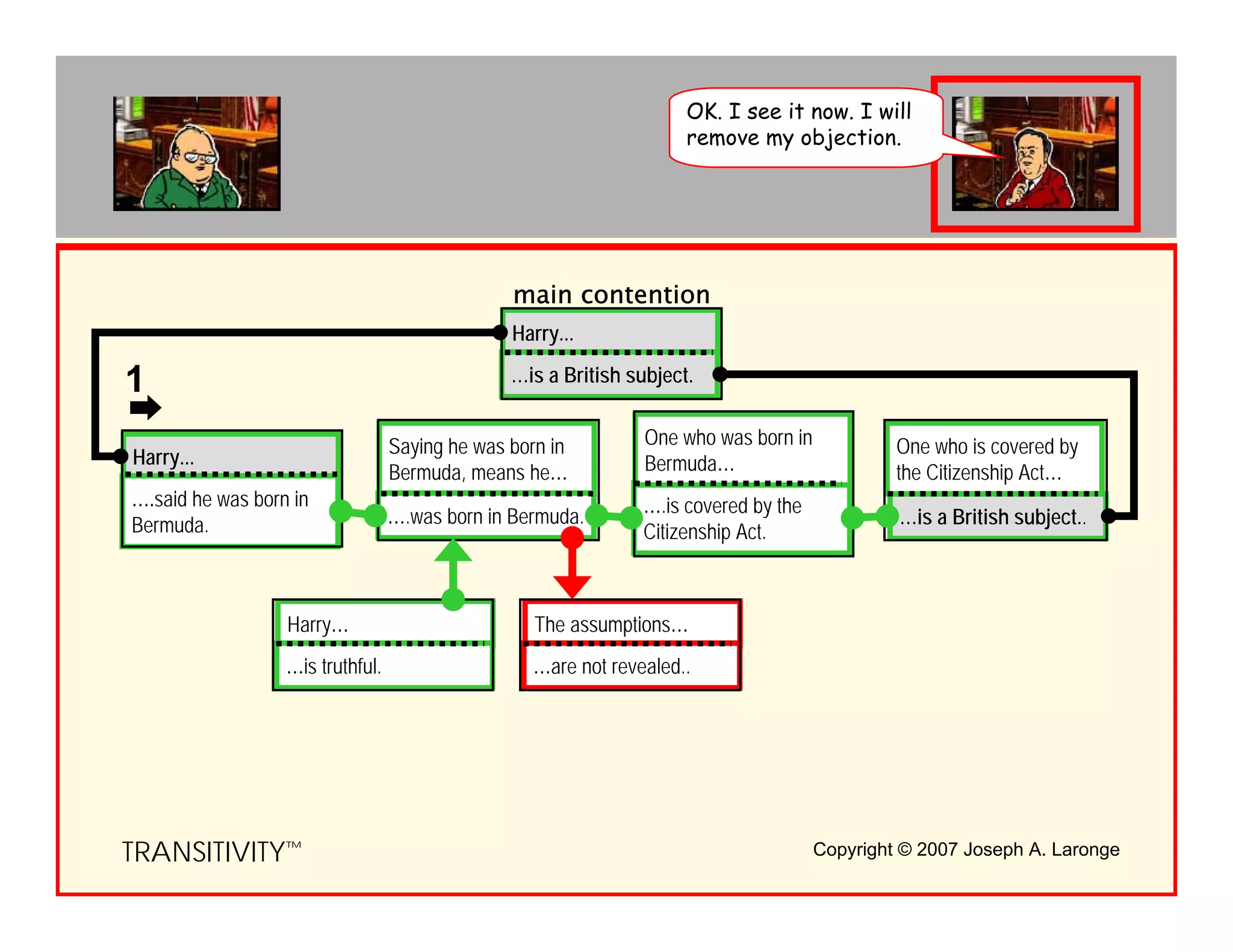 OK. I see it now. I will remove my objection.

main contention

Harry...

...is a British subject.

1

Harry...

....said he was born in Bermuda.

Saying he was born in Bermuda, means he...

....was born in Bermuda.

One who was born in Bermuda...

....is covered by the Citizenship Act.

One who is covered by the Citizenship Act...

...is a British subject..

Harry...

...is truthful.

The assumptions...

...are not revealed..

TRANSITIVITY™

Copyright © 2007 Joseph A. Laronge